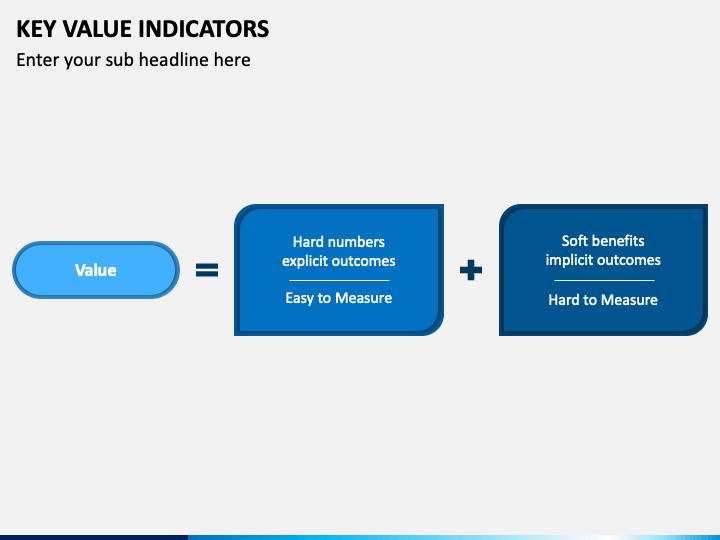 KEY VALUE INDICATORS

Enter your sub headline here

Value

=

Hard numbers
explicit outcomes

Easy to Measure

+

Soft benefits
implicit outcomes

Hard to Measure